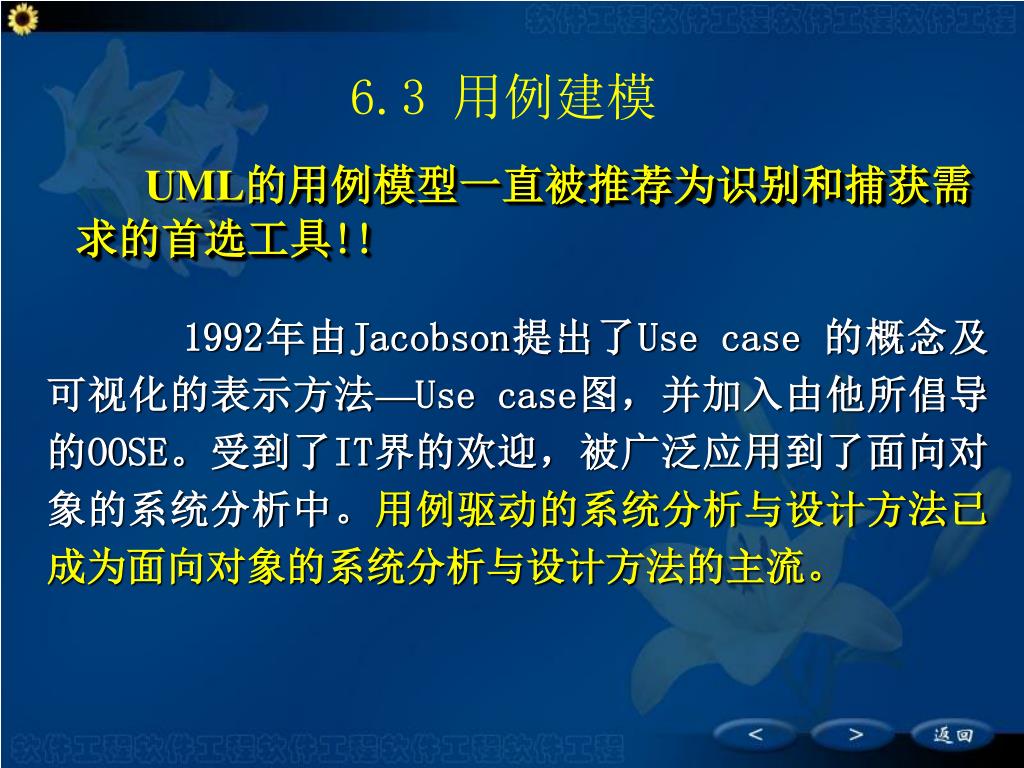 软件工程软件工程软件工程软件工程

6.3 用例建模

UML的用例模型一直被推荐为识别和捕获需求的首选工具!!

1992年由Jacobson提出了Use case 的概念及可视化的表示方法—Use case图，并加入由他所倡导的OOSE。受到了IT界的欢迎，被广泛应用到了面向对象的系统分析中。用例驱动的系统分析与设计方法已成为面向对象的系统分析与设计方法的主流。

软件工程软件工程软件工程软件工程软件工程

<

>

返回